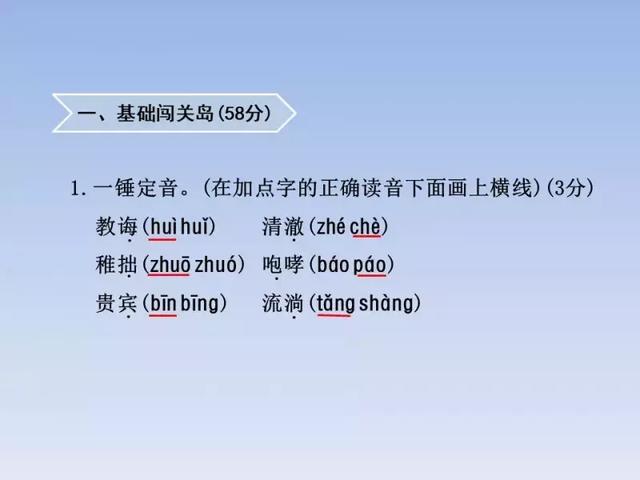 一、基础闯关岛(58分)

1. 一锤定音。(在加点字的正确读音下面画上横线)(3分)

教诲(huì huǐ)　清澈(zhé chè)

稚拙(zhuō zhuó)　咆哮(báo páo)

贵宾(bīn bīng)　流淌(tǎng shàng)